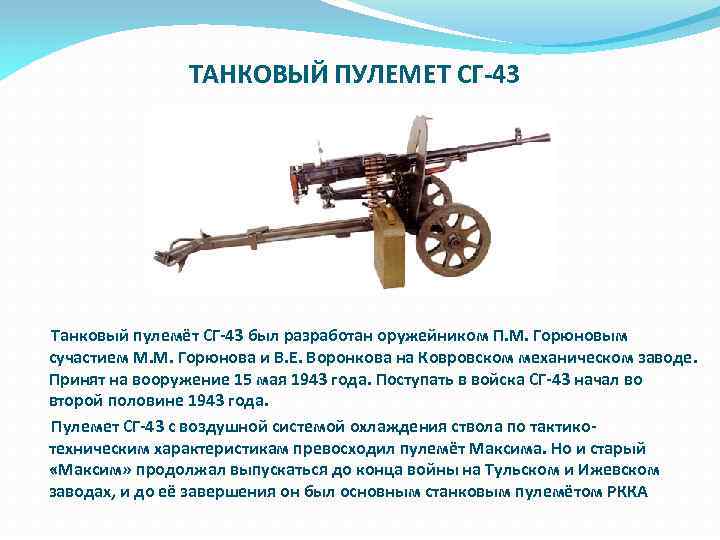 ТАНКОВЫЙ ПУЛЕМЕТ СГ-43

Танковый пулемёт СГ-43 был разработан оружейником П.М. Горюновым сучастием М.М. Горюнова и В.Е. Воронкова на Ковровском механическом заводе. Принят на вооружение 15 мая 1943 года. Поступать в войска СГ-43 начал во второй половине 1943 года.

Пулемет СГ-43 с воздушной системой охлаждения ствола по тактико-техническим характеристикам превосходил пулемёт Максима. Но и старый «Максим» продолжал выпускаться до конца войны на Тульском и Ижевском заводах, и до её завершения он был основным станковым пулемётом РККА